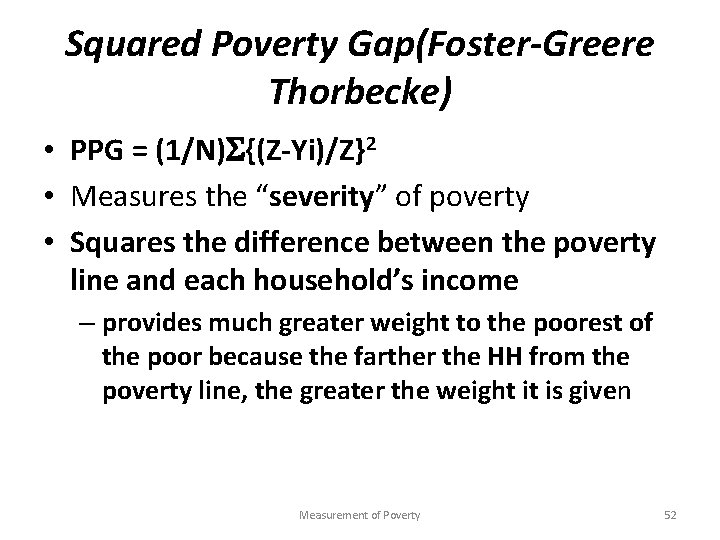 Squared Poverty Gap(Foster-Greere Thorbecke)

• PPG = $(1/N)\Sigma\{(Z-Yi)/Z\}^2$
• Measures the "severity" of poverty
• Squares the difference between the poverty line and each household's income
– provides much greater weight to the poorest of the poor because the farther the HH from the poverty line, the greater the weight it is given

Measurement of Poverty

52